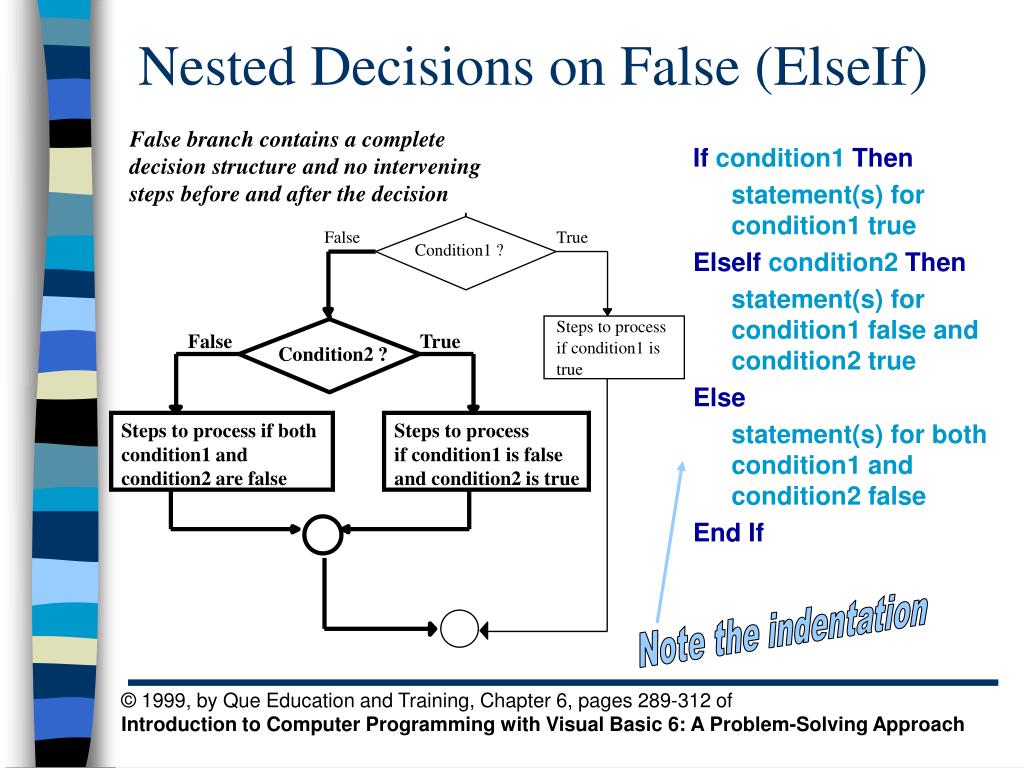 Nested Decisions on False (ElseIf)

False branch contains a complete decision structure and no intervening steps before and after the decision

False

Condition1 ?

True

Steps to process if condition1 is true

False

Condition2 ?

True

Steps to process if both condition1 and condition2 are false

Steps to process if condition1 is false and condition2 is true

If condition1 Then

statement(s) for condition1 true

ElseIf condition2 Then

statement(s) for condition1 false and condition2 true

Else

statement(s) for both condition1 and condition2 false

End If

Note the indentation

© 1999, by Que Education and Training, Chapter 6, pages 289-312 of
Introduction to Computer Programming with Visual Basic 6: A Problem-Solving Approach